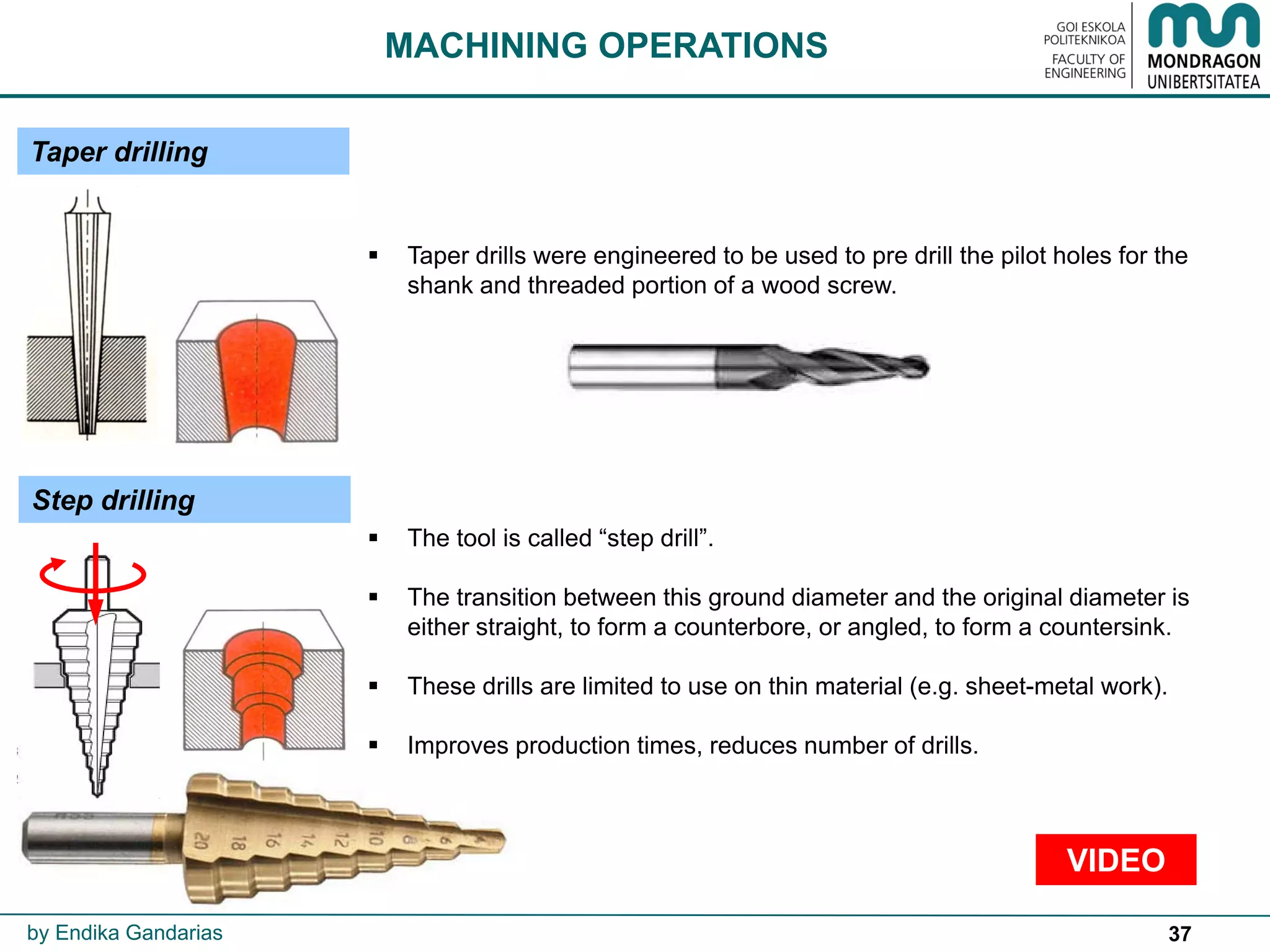 MACHINING OPERATIONS

GOI ESKOLA POLITEKNIKOA
FACULTY OF ENGINEERING
MONDRAGON UNIBERTSITATEA

Taper drilling

▪ Taper drills were engineered to be used to pre drill the pilot holes for the shank and threaded portion of a wood screw.

Step drilling

▪ The tool is called “step drill”.

▪ The transition between this ground diameter and the original diameter is either straight, to form a counterbore, or angled, to form a countersink.

▪ These drills are limited to use on thin material (e.g. sheet-metal work).

▪ Improves production times, reduces number of drills.

20 18 16 14 12 10 8 6 4

VIDEO

by Endika Gandarias

37